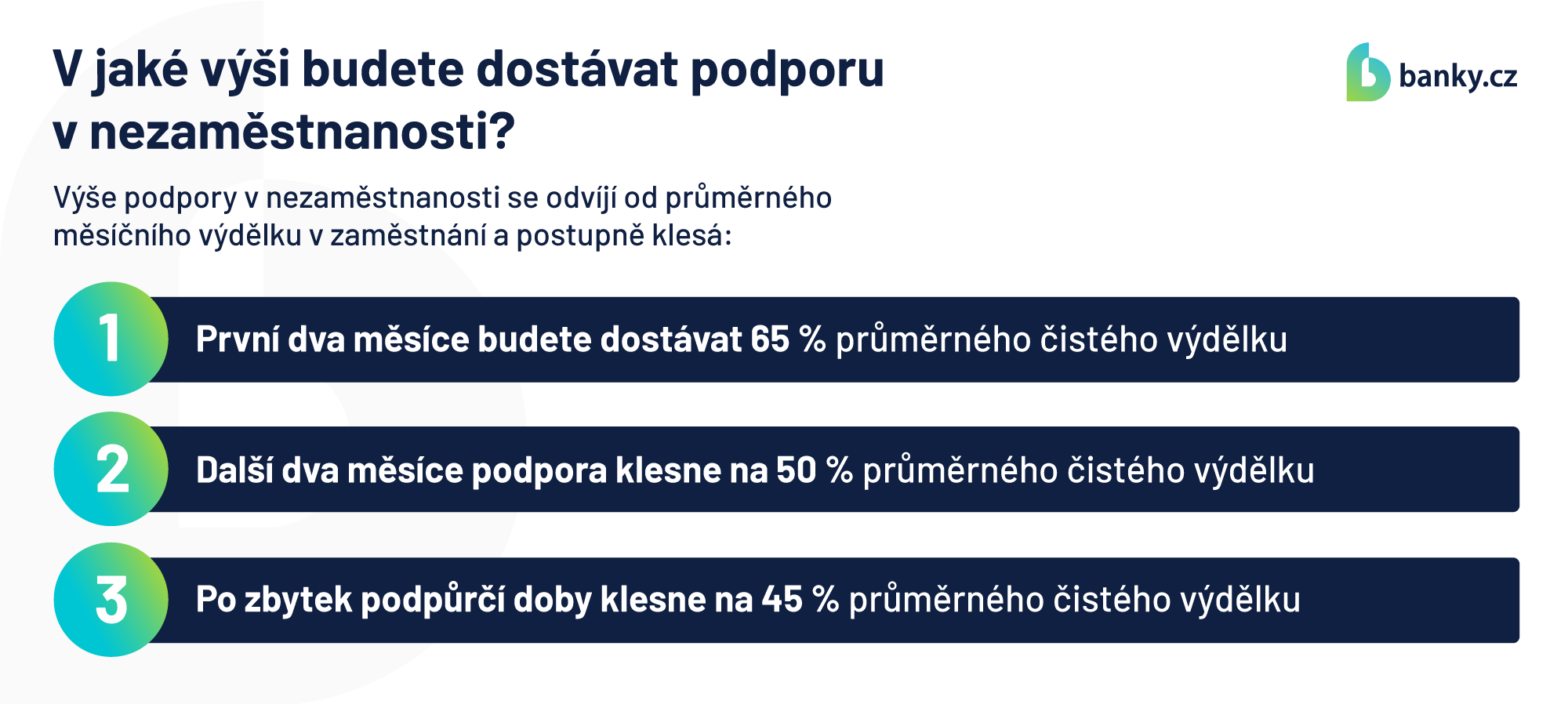 V jaké výši budete dostávat podporu v nezaměstnanosti?

banky.cz

Výše podpory v nezaměstnanosti se odvíjí od průměrného měsíčního výdělku v zaměstnání a postupně klesá:

1 První dva měsíce budete dostávat 65 % průměrného čistého výdělku

2 Další dva měsíce podpora klesne na 50 % průměrného čistého výdělku

3 Po zbytek podpůrčí doby klesne na 45 % průměrného čistého výdělku